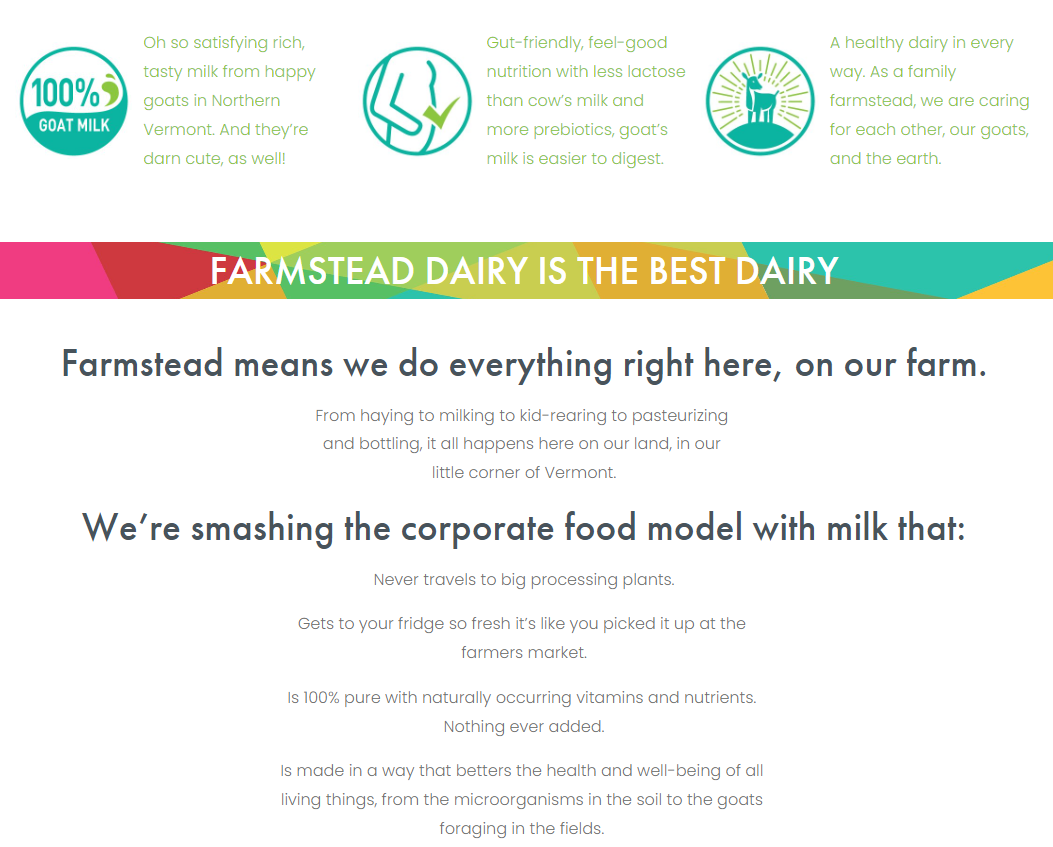 100%
GOAT MILK

Oh so satisfying rich, tasty milk from happy goats in Northern Vermont. And they're darn cute, as well!

Gut-friendly, feel-good nutrition with less lactose than cow's milk and more prebiotics, goat's milk is easier to digest.

A healthy dairy in every way. As a family farmstead, we are caring for each other, our goats, and the earth.

FARMSTEAD DAIRY IS THE BEST DAIRY

Farmstead means we do everything right here, on our farm.

From haying to milking to kid-rearing to pasteurizing and bottling, it all happens here on our land, in our little corner of Vermont.

We're smashing the corporate food model with milk that:

Never travels to big processing plants.

Gets to your fridge so fresh it's like you picked it up at the farmers market.

Is 100% pure with naturally occurring vitamins and nutrients. Nothing ever added.

Is made in a way that betters the health and well-being of all living things, from the microorganisms in the soil to the goats foraging in the fields.